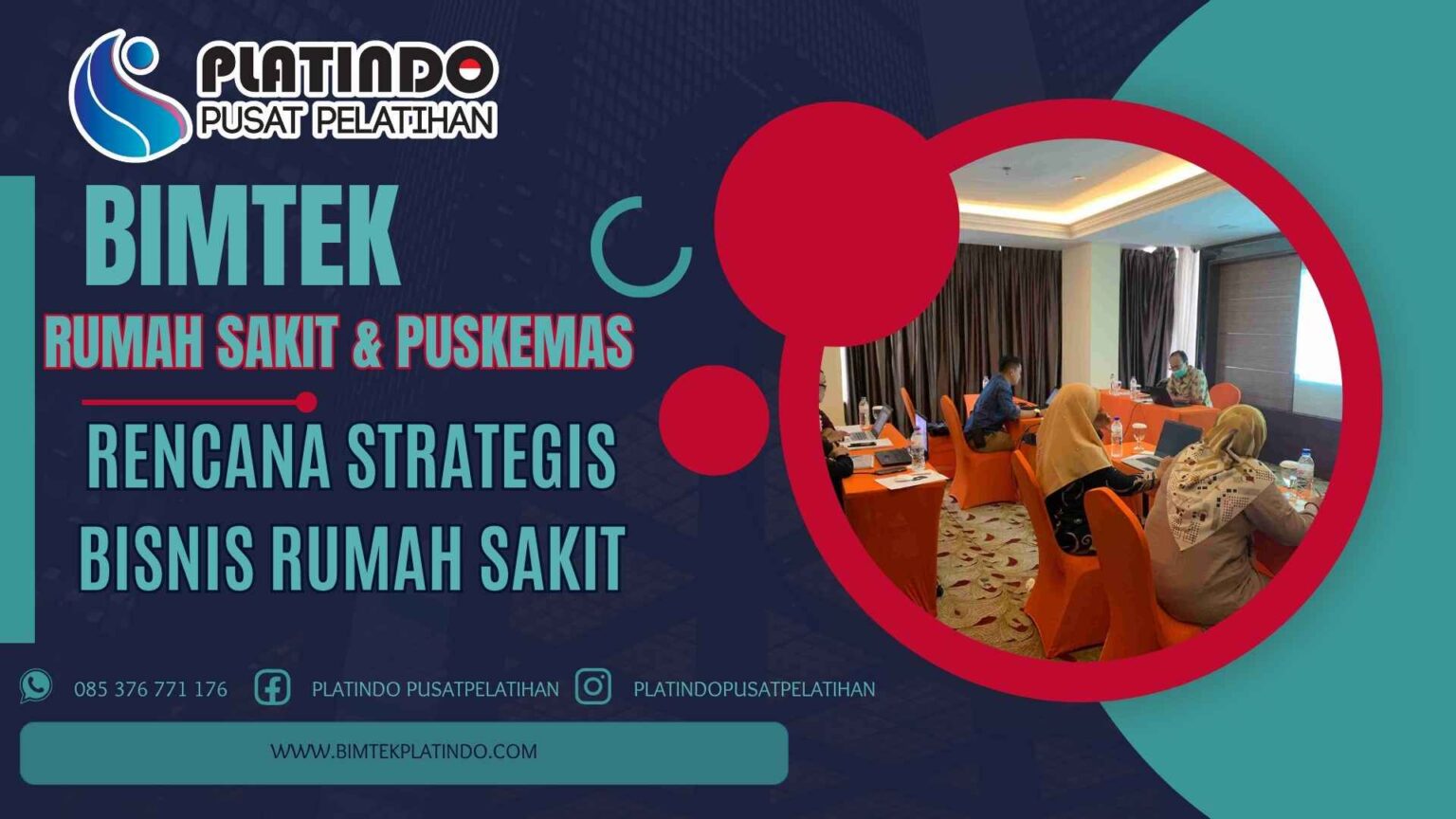 PLATINDO
PUSAT PELATIHAN

BIMTEK
RUMAH SAKIT & PUSKEMAS

RENCANA STRATEGIS
BISNIS RUMAH SAKIT

085 376 771 176 PLATINDO PUSATPELATIHAN PLATINDOPUSATPELATIHAN

WWW.BIMTEKPLATINDO.COM